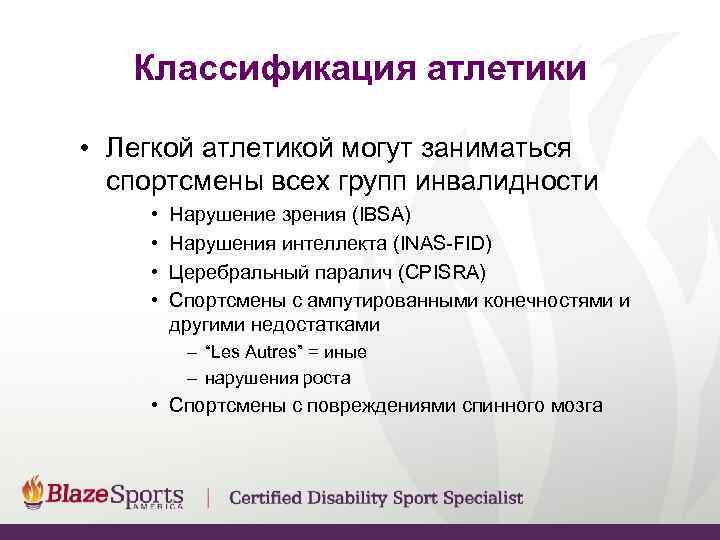 Классификация атлетики

• Легкой атлетикой могут заниматься спортсмены всех групп инвалидности
  • Нарушение зрения (IBSA)
  • Нарушения интеллекта (INAS-FID)
  • Церебральный паралич (CPISRA)
  • Спортсмены с ампутированными конечностями и другими недостатками
    – “Les Autres” = иные
    – нарушения роста
  • Спортсмены с повреждениями спинного мозга

BlazeSports AMERICA | Certified Disability Sport Specialist